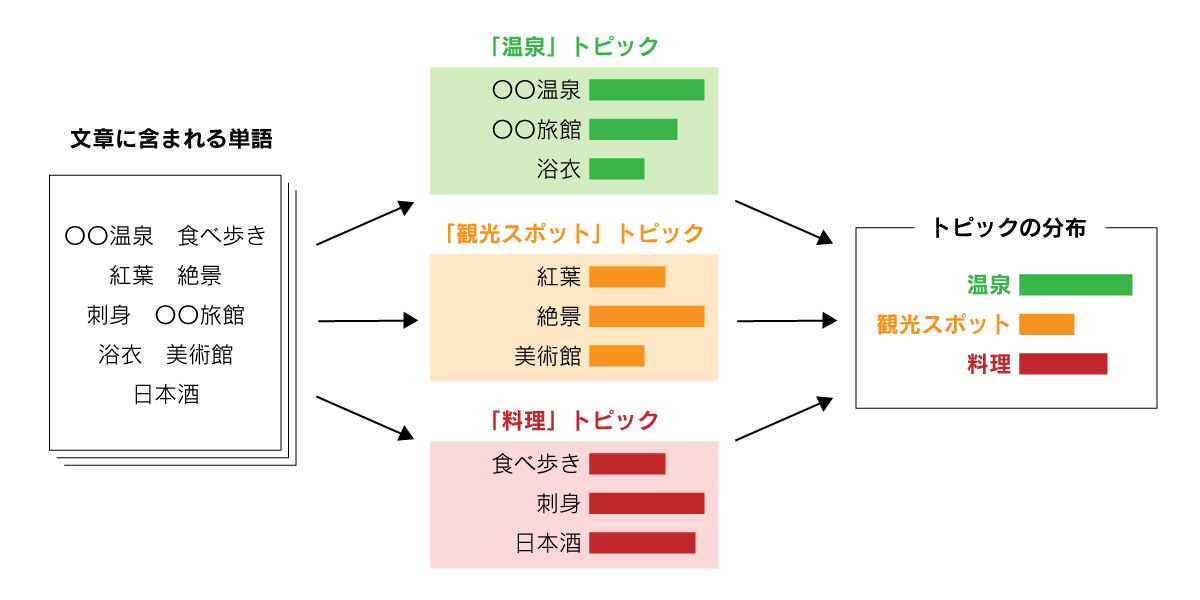 文章に含まれる単語

〇〇温泉　食べ歩き
紅葉　絶景
刺身　〇〇旅館
浴衣　美術館
日本酒

「温泉」トピック
〇〇温泉
〇〇旅館
浴衣

「観光スポット」トピック
紅葉
絶景
美術館

「料理」トピック
食べ歩き
刺身
日本酒

トピックの分布
温泉
観光スポット
料理